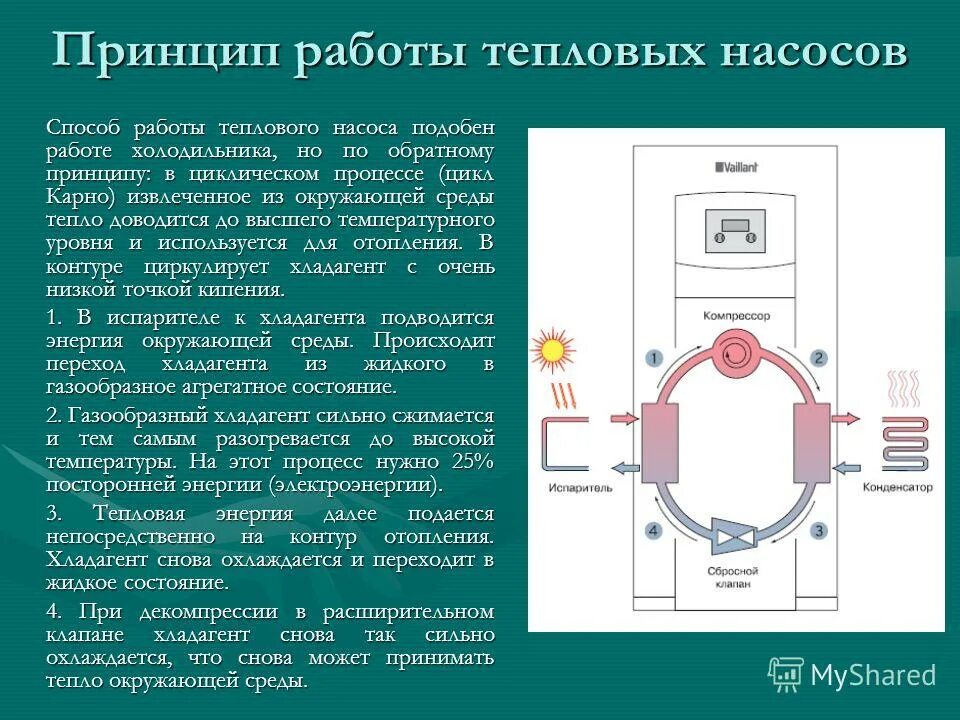 Принцип работы тепловых насосов

Способ работы теплового насоса подобен работе холодильника, но по обратному принципу: в циклическом процессе (цикл Карно) извлеченное из окружающей среды тепло доводится до высшего температурного уровня и используется для отопления. В контуре циркулирует хладагент с очень низкой точкой кипения.

1. В испарителе к хладагента подводится энергия окружающей среды. Происходит переход хладагента из жидкого в газообразное агрегатное состояние.

2. Газообразный хладагент сильно сжимается и тем самым разогревается до высокой температуры. На этот процесс нужно 25% посторонней энергии (электроэнергии).

3. Тепловая энергия далее подается непосредственно на контур отопления. Хладагент снова охлаждается и переходит в жидкое состояние.

4. При декомпрессии в расширительном клапане хладагент снова так сильно охлаждается, что снова может принимать тепло окружающей среды.

Vaillant

Компрессор

1

2

Испаритель

Конденсатор

4

3

Сбросной клапан

MyShared